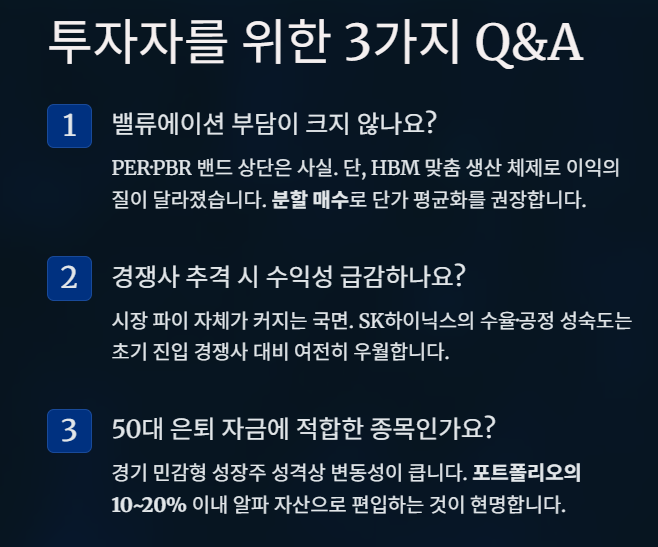 투자자를 위한 3가지 Q&A

1

밸류에이션 부담이 크지 않나요?

PER·PBR 밴드 상단은 사실. 단, HBM 맞춤 생산 체제로 이익의 질이 달라졌습니다. 분할 매수로 단가 평균화를 권장합니다.

2

경쟁사 추격 시 수익성 급감하나요?

시장 파이 자체가 커지는 국면. SK하이닉스의 수율·공정 성숙도는 초기 진입 경쟁사 대비 여전히 우월합니다.

3

50대 은퇴 자금에 적합한 종목인가요?

경기 민감형 성장주 성격상 변동성이 큽니다. 포트폴리오의 10~20% 이내 알파 자산으로 편입하는 것이 현명합니다.